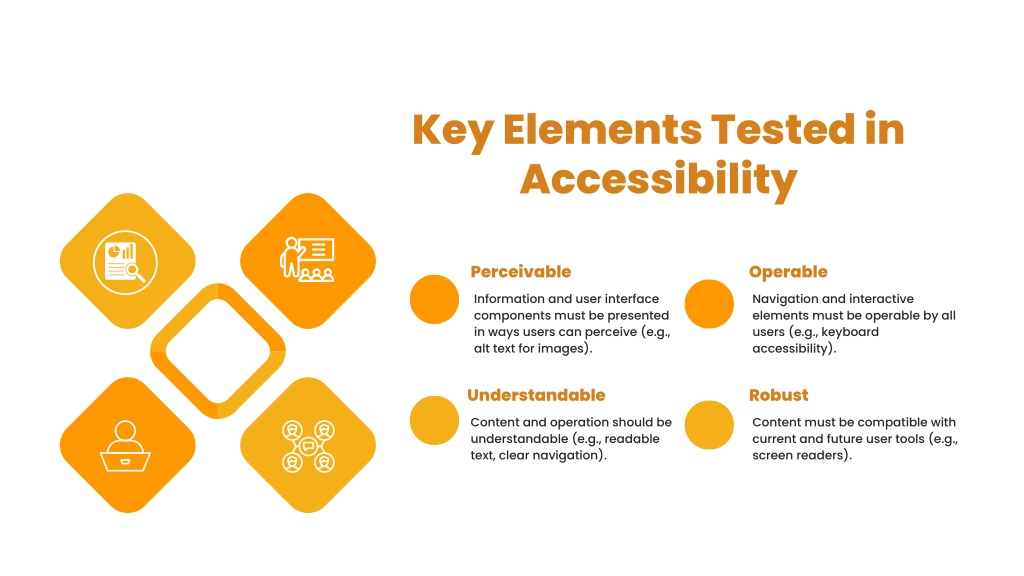 Key Elements Tested in Accessibility

Perceivable

Information and user interface components must be presented in ways users can perceive (e.g., alt text for images).

Operable

Navigation and interactive elements must be operable by all users (e.g., keyboard accessibility).

Understandable

Content and operation should be understandable (e.g., readable text, clear navigation).

Robust

Content must be compatible with current and future user tools (e.g., screen readers).